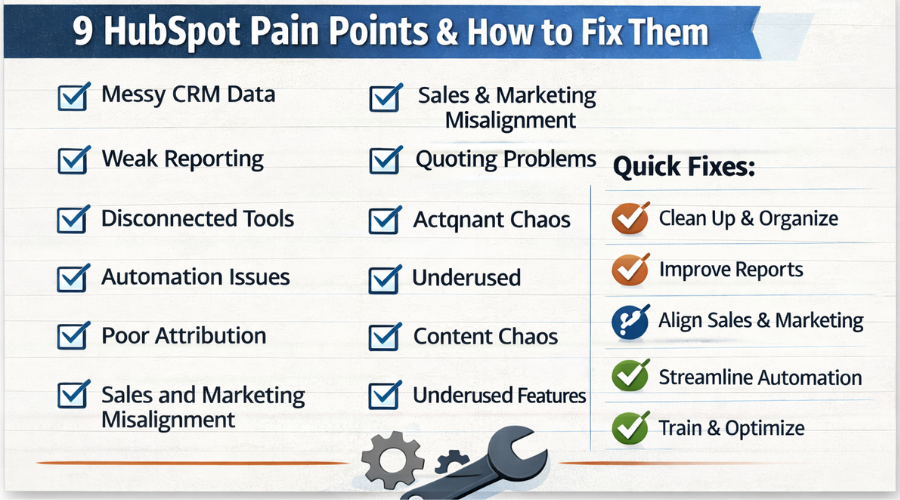 9 HubSpot Pain Points & How to Fix Them

Messy CRM Data

Weak Reporting

Disconnected Tools

Automation Issues

Poor Attribution

Sales and Marketing Misalignment

Sales & Marketing Misalignment

Quoting Problems

Actqnant Chaos

Underused

Content Chaos

Underused Features

Quick Fixes:

Clean Up & Organize

Improve Reports

Align Sales & Marketing

Streamline Automation

Train & Optimize